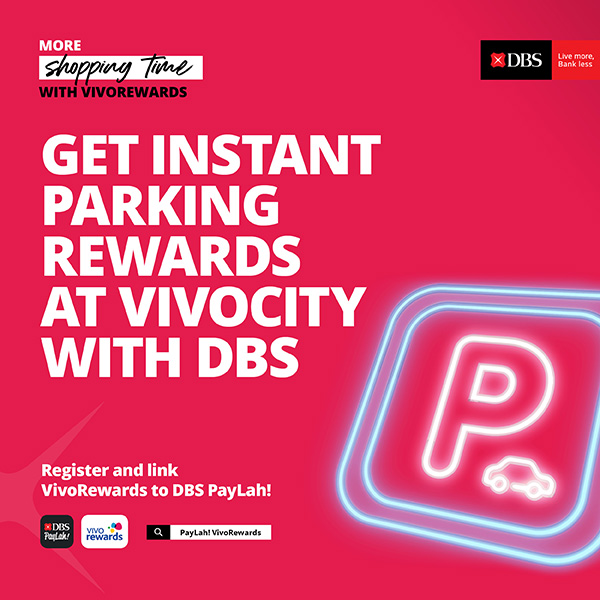 MORE
shopping time
WITH VIVOREWARDS

DBS
Live more, Bank less

GET INSTANT PARKING REWARDS AT VIVOCITY WITH DBS

P

Register and link VivoRewards to DBS PayLah!

DBS PayLah!
vivo rewards
PayLah! VivoRewards